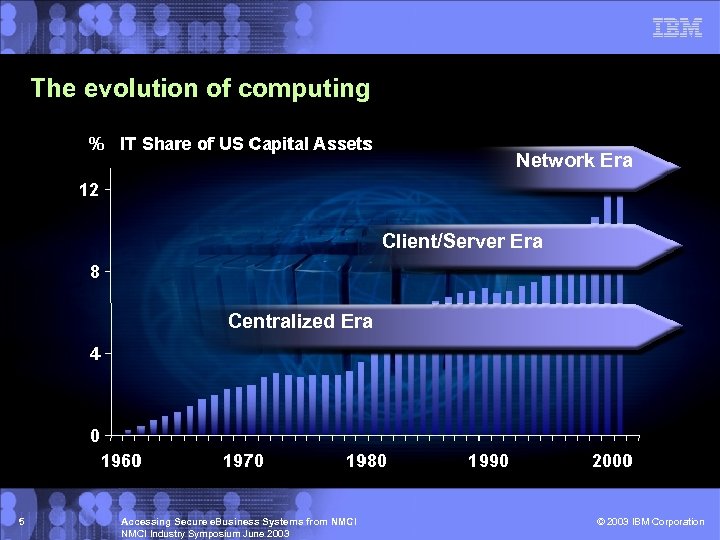 IBM

The evolution of computing

% IT Share of US Capital Assets

Network Era

Client/Server Era

Centralized Era

12
8
4
0

1960 1970 1980 1990 2000

5

Accessing Secure eBusiness Systems from NMCI
NMCI Industry Symposium June 2003

© 2003 IBM Corporation